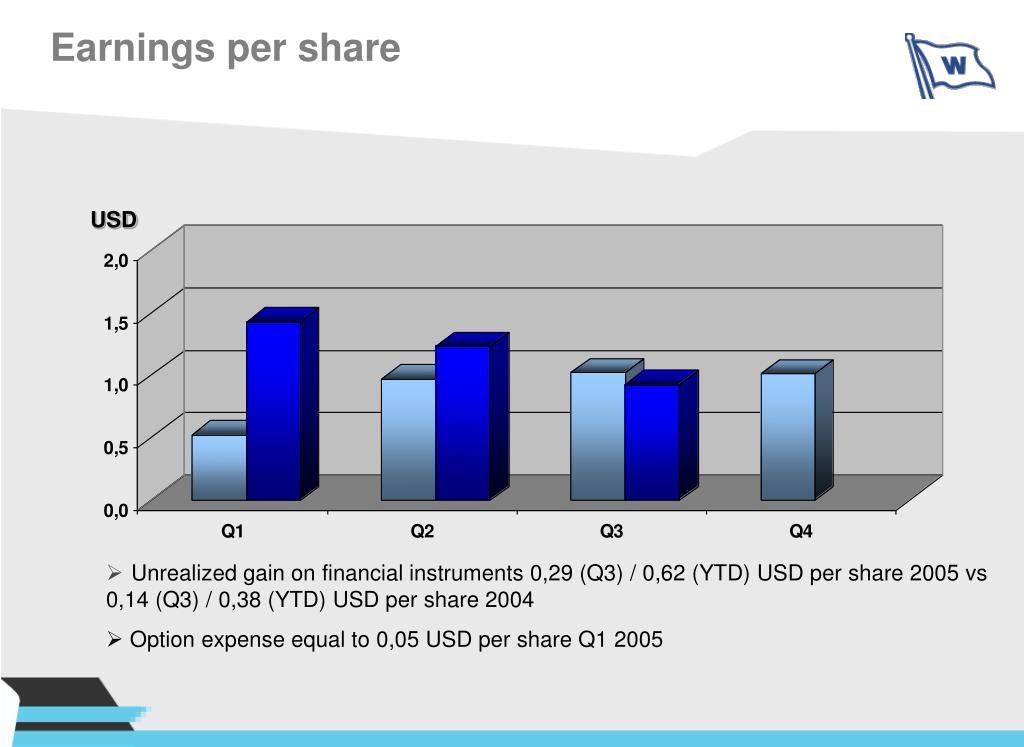 Earnings per share

W

USD

2,0
1,5
1,0
0,5
0,0

Q1
Q2
Q3
Q4

➢ Unrealized gain on financial instruments 0,29 (Q3) / 0,62 (YTD) USD per share 2005 vs 0,14 (Q3) / 0,38 (YTD) USD per share 2004

➢ Option expense equal to 0,05 USD per share Q1 2005